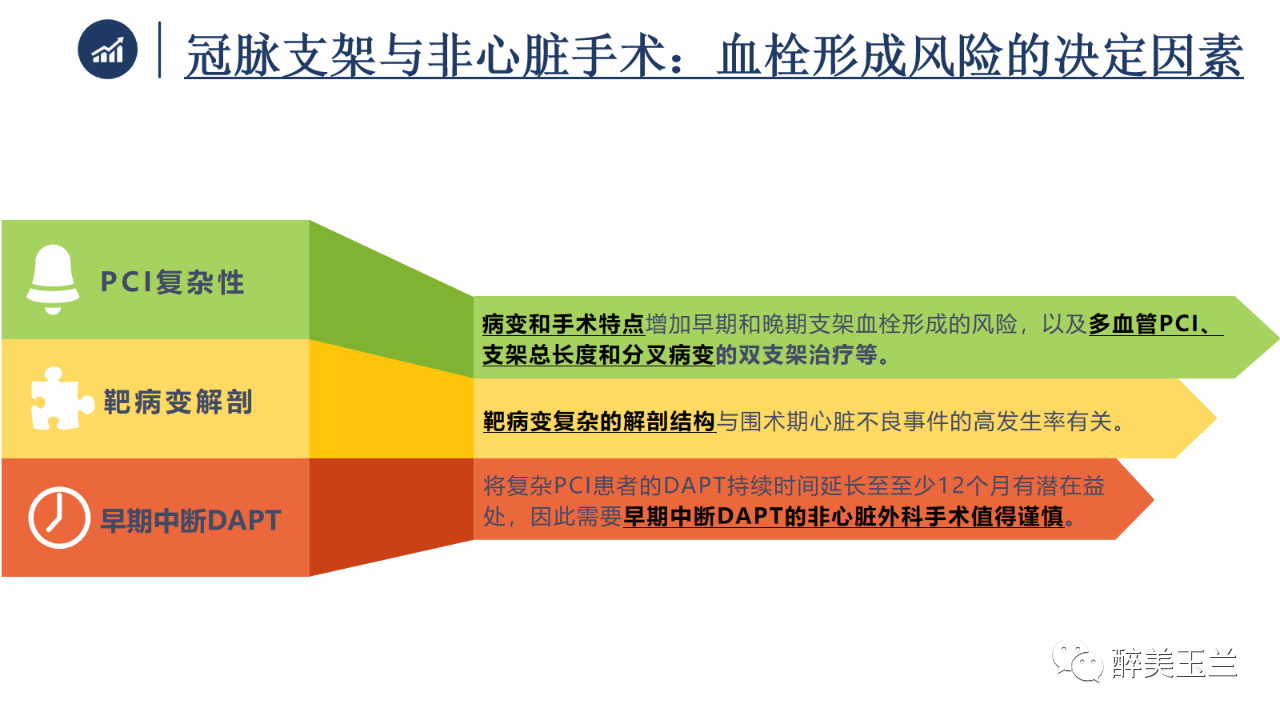 冠脉支架与非心脏手术：血栓形成风险的决定因素

PCI复杂性

病变和手术特点增加早期和晚期支架血栓形成的风险，以及多血管PCI、支架总长度和分叉病变的双支架治疗等。

靶病变解剖

靶病变复杂的解剖结构与围术期心脏不良事件的高发生率有关。

早期中断DAPT

将复杂PCI患者的DAPT持续时间延长至至少12个月有潜在益处，因此需要早期中断DAPT的非心脏外科手术值得谨慎。

醉美玉兰